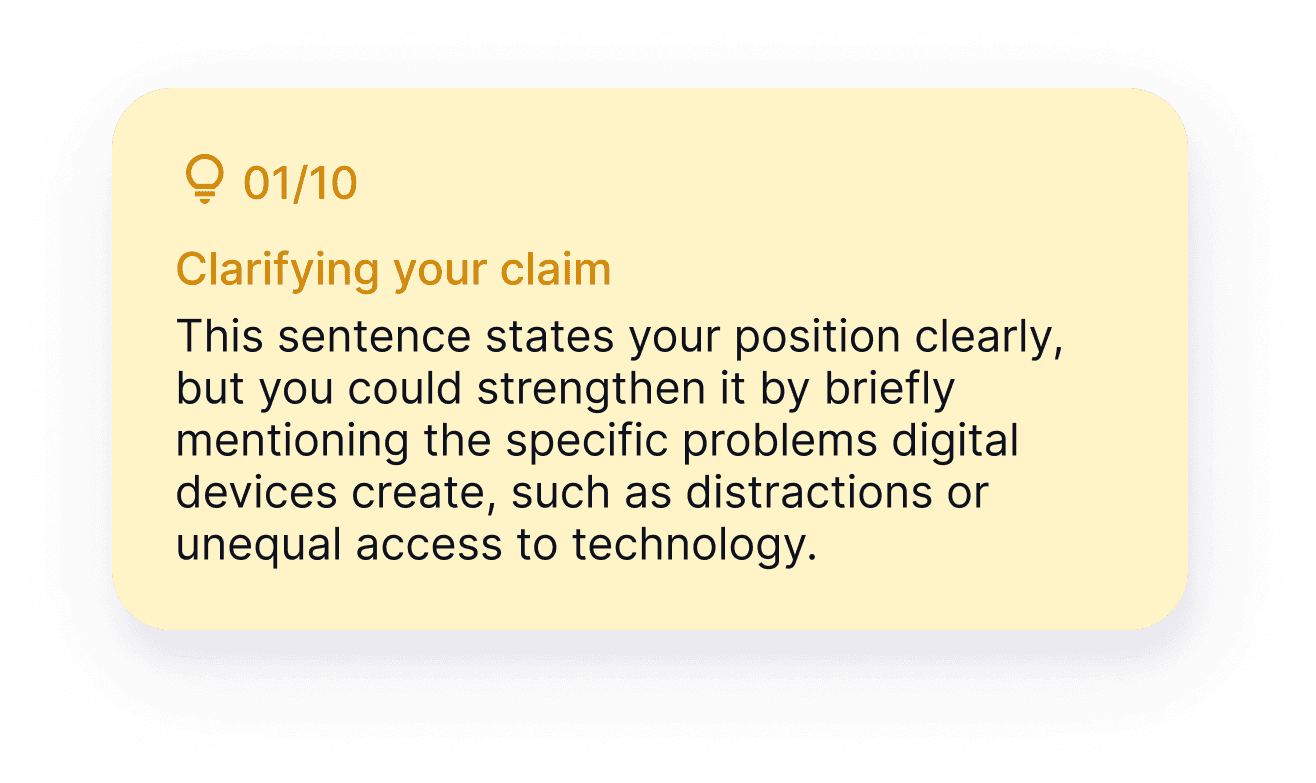 01/10

Clarifying your claim

This sentence states your position clearly, but you could strengthen it by briefly mentioning the specific problems digital devices create, such as distractions or unequal access to technology.